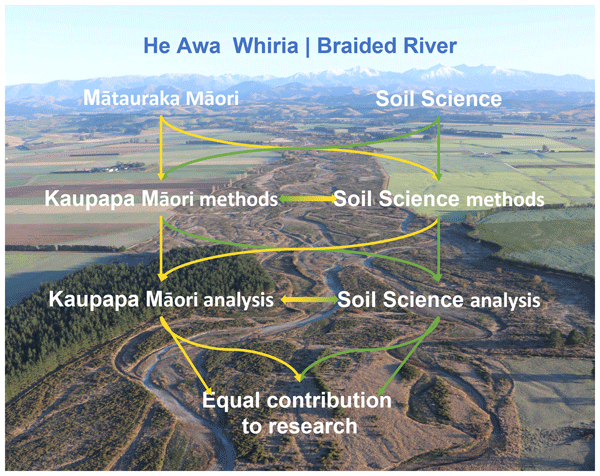 He Awa Whiria | Braided River

Mātauraka Māori

Soil Science

Kaupapa Māori methods

Soil Science methods

Kaupapa Māori analysis

Soil Science analysis

Equal contribution to research